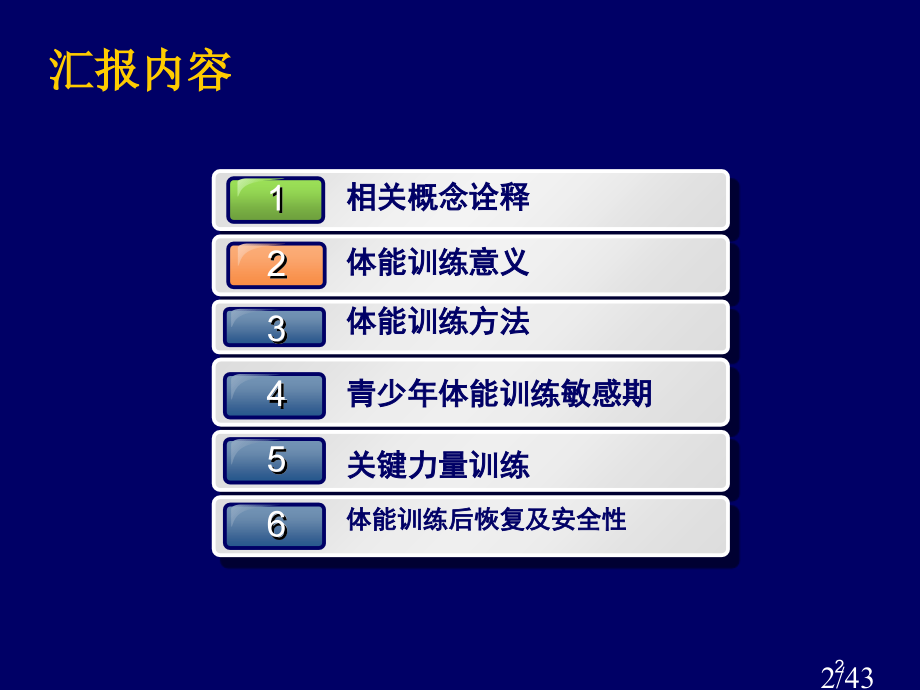 汇报内容

1 相关概念诠释

2 体能训练意义

3 体能训练方法

4 青少年体能训练敏感期

5 关键力量训练

6 体能训练后恢复及安全性

2

2/43